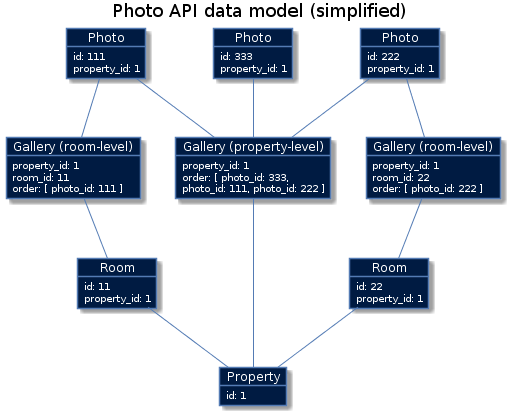 Photo API data model (simplified)

Photo
id: 111
property_id: 1

Photo
id: 333
property_id: 1

Photo
id: 222
property_id: 1

Gallery (room-level)
property_id: 1
room_id: 11
order: [ photo_id: 111 ]

Gallery (property-level)
property_id: 1
order: [ photo_id: 333, photo_id: 111, photo_id: 222 ]

Gallery (room-level)
property_id: 1
room_id: 22
order: [ photo_id: 222 ]

Room
id: 11
property_id: 1

Room
id: 22
property_id: 1

Property
id: 1